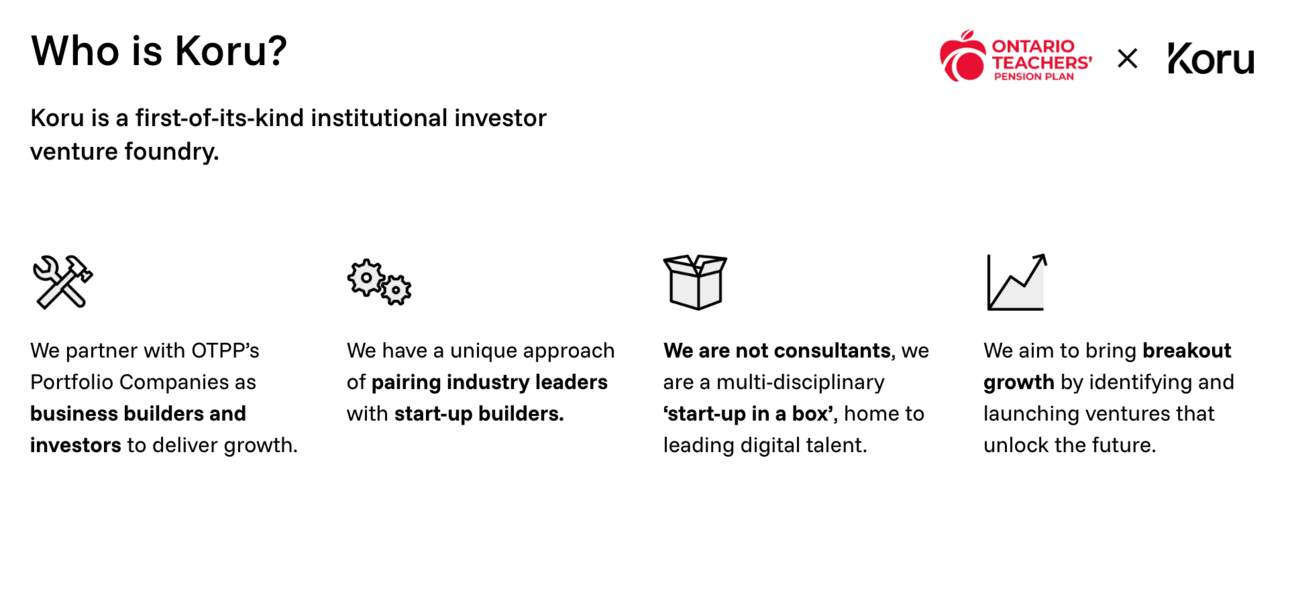 Who is Koru?

ONTARIO TEACHERS' PENSION PLAN × Koru

Koru is a first-of-its-kind institutional investor venture foundry.

We partner with OTPP's Portfolio Companies as business builders and investors to deliver growth.

We have a unique approach of pairing industry leaders with start-up builders.

We are not consultants, we are a multi-disciplinary 'start-up in a box', home to leading digital talent.

We aim to bring breakout growth by identifying and launching ventures that unlock the future.